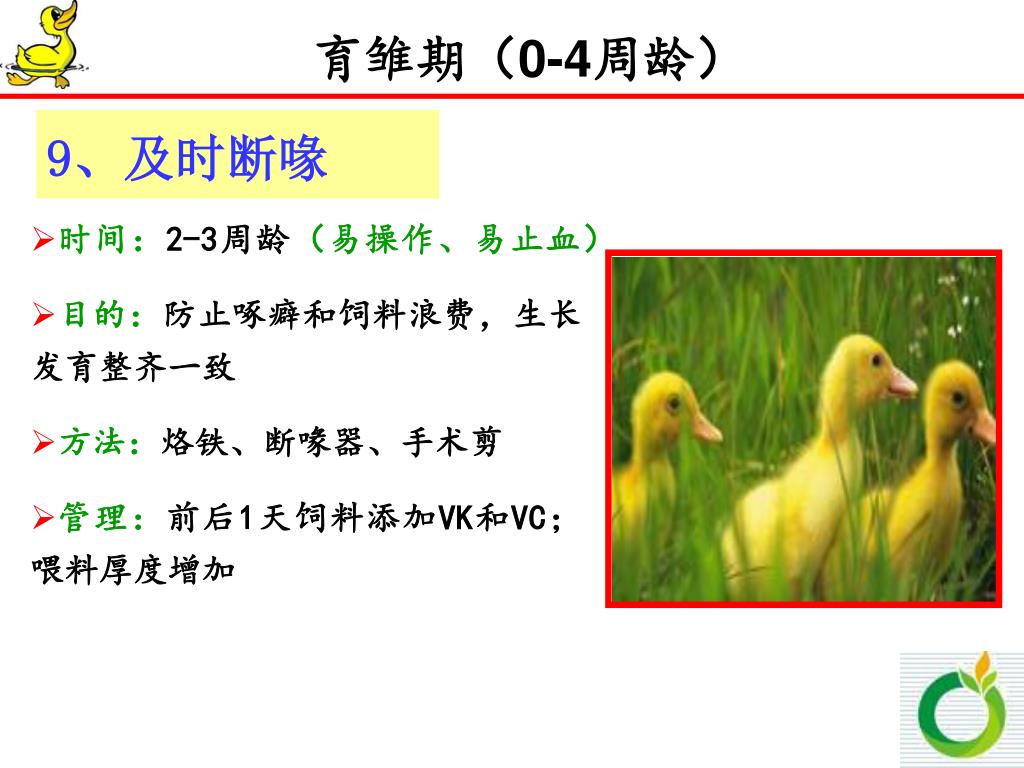 育雏期（0-4周龄）

9、及时断喙

➢时间：2-3周龄（易操作、易止血）

➢目的：防止啄癖和饲料浪费，生长发育整齐一致

➢方法：烙铁、断喙器、手术剪

➢管理：前后1天饲料添加VK和VC；喂料厚度增加